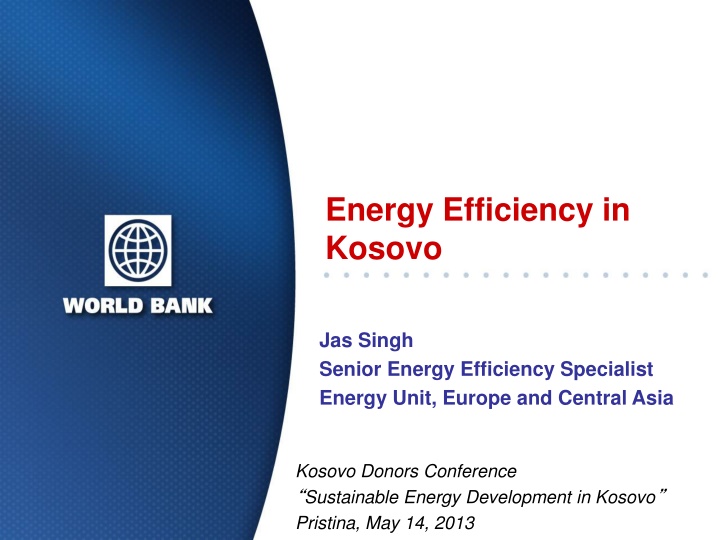 WORLD BANK

Energy Efficiency in Kosovo

Jas Singh
Senior Energy Efficiency Specialist
Energy Unit, Europe and Central Asia

Kosovo Donors Conference
“Sustainable Energy Development in Kosovo”
Pristina, May 14, 2013